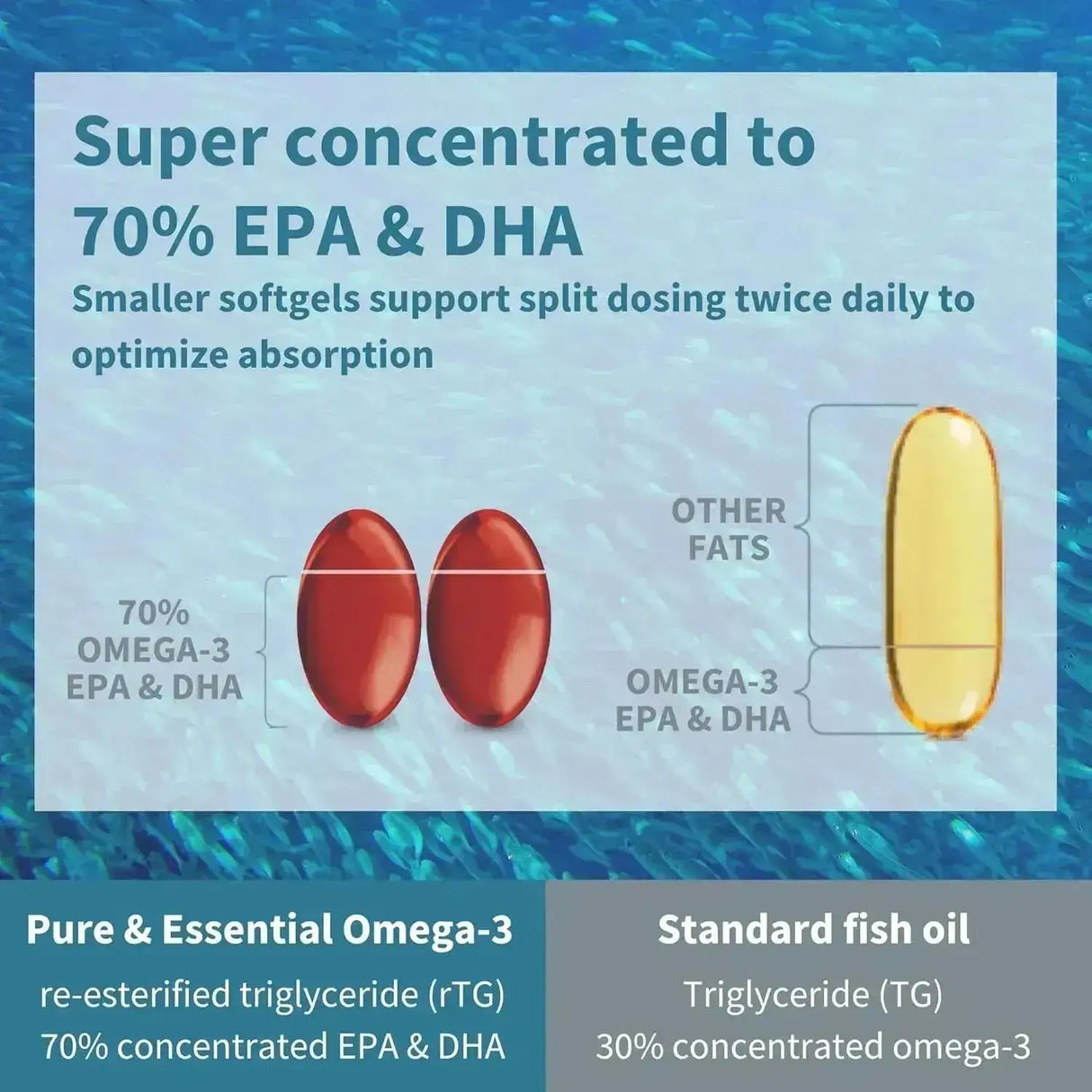 Super concentrated to 70% EPA & DHA

Smaller softgels support split dosing twice daily to optimize absorption

70% OMEGA-3 EPA & DHA

OTHER FATS

OMEGA-3 EPA & DHA

Pure & Essential Omega-3

re-esterified triglyceride (rTG)
70% concentrated EPA & DHA

Standard fish oil

Triglyceride (TG)
30% concentrated omega-3